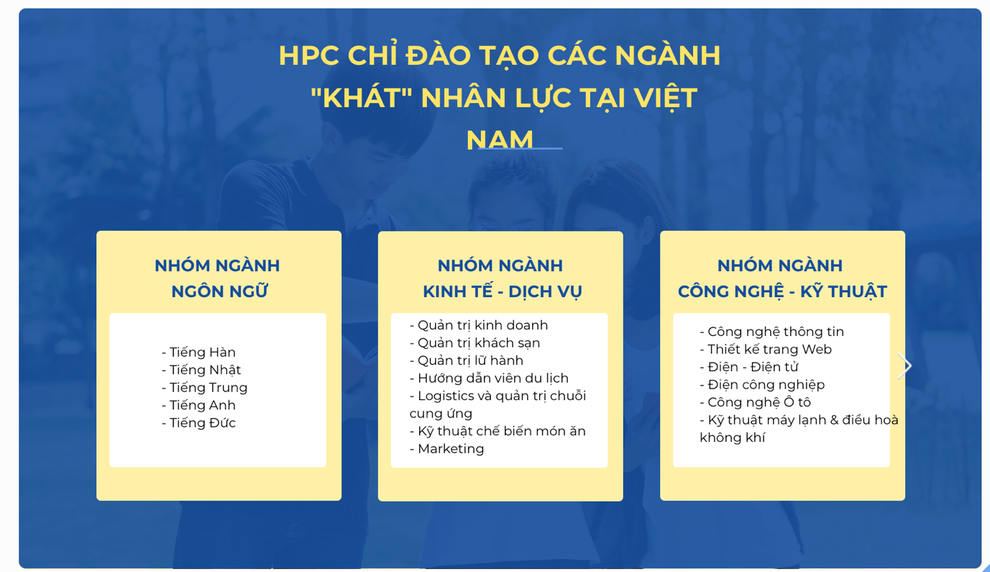 HPC CHỈ ĐÀO TẠO CÁC NGÀNH "KHÁT" NHÂN LỰC TẠI VIỆT NAM

NHÓM NGÀNH NGÔN NGỮ

- Tiếng Hàn
- Tiếng Nhật
- Tiếng Trung
- Tiếng Anh
- Tiếng Đức

NHÓM NGÀNH KINH TẾ - DỊCH VỤ

- Quản trị kinh doanh
- Quản trị khách sạn
- Quản trị lữ hành
- Hướng dẫn viên du lịch
- Logistics và quản trị chuỗi cung ứng
- Kỹ thuật chế biến món ăn
- Marketing

NHÓM NGÀNH CÔNG NGHỆ - KỸ THUẬT

- Công nghệ thông tin
- Thiết kế trang Web
- Điện - Điện tử
- Điện công nghiệp
- Công nghệ Ô tô
- Kỹ thuật máy lạnh & điều hoà không khí